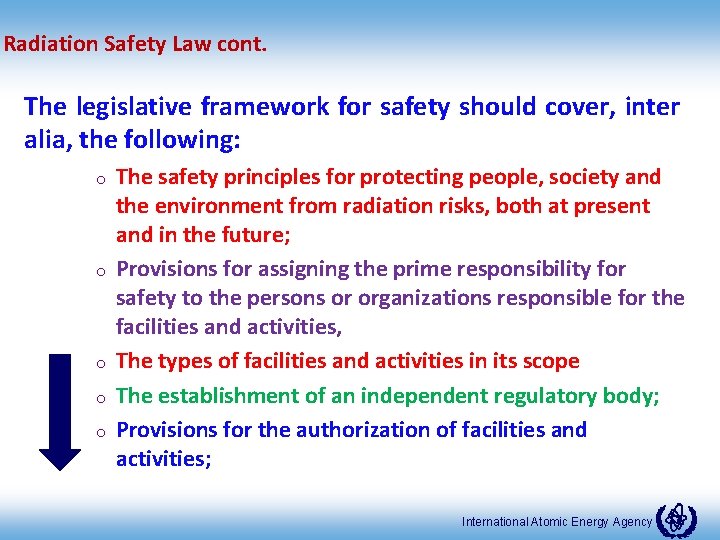 Radiation Safety Law cont.

The legislative framework for safety should cover, inter alia, the following:

o The safety principles for protecting people, society and the environment from radiation risks, both at present and in the future;

o Provisions for assigning the prime responsibility for safety to the persons or organizations responsible for the facilities and activities,

o The types of facilities and activities in its scope

o The establishment of an independent regulatory body;

o Provisions for the authorization of facilities and activities;

International Atomic Energy Agency